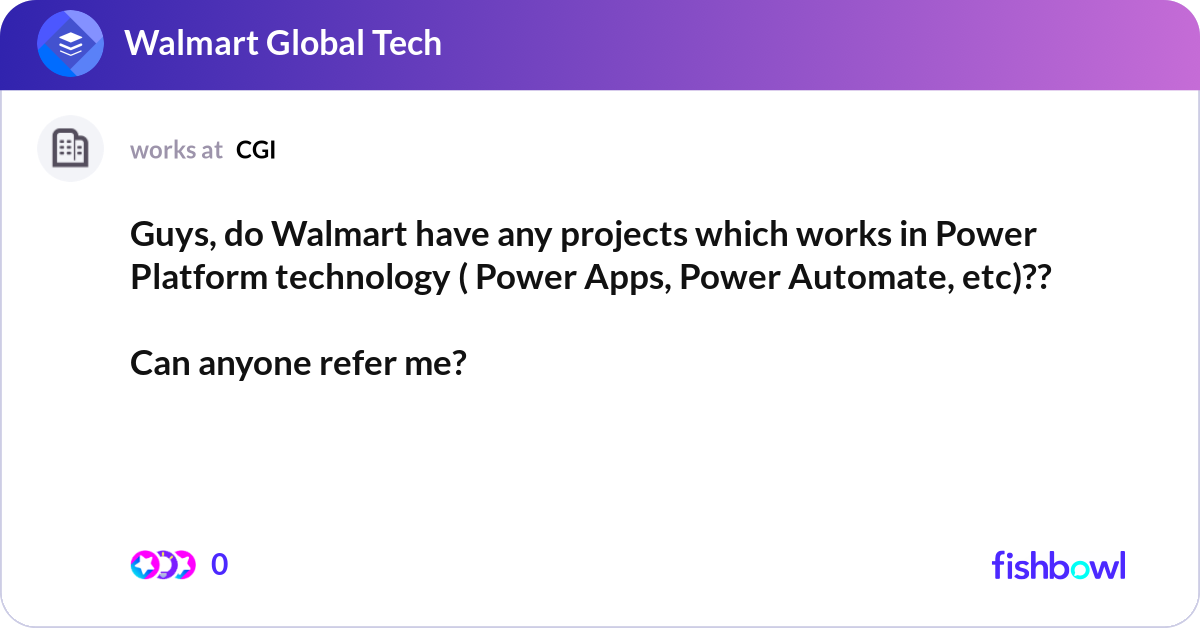 Walmart Global Tech

works at CGI

Guys, do Walmart have any projects which works in Power Platform technology ( Power Apps, Power Automate, etc)??

Can anyone refer me?

0

fishbowl